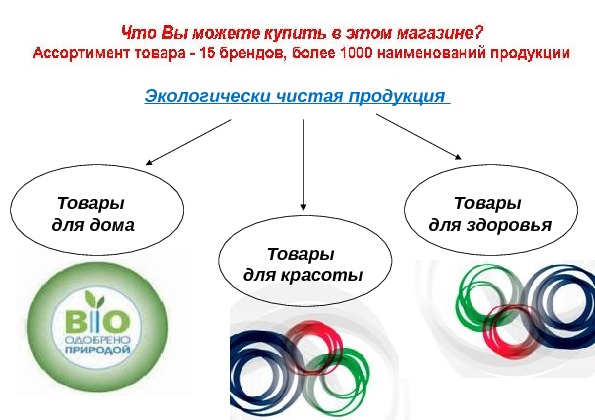 Что Вы можете купить в этом магазине?
Ассортимент товара - 15 брендов, более 1000 наименований продукции

Экологически чистая продукция

Товары для дома

Товары для красоты

Товары для здоровья

BIO ОДОБРЕНО ПРИРОДОЙ